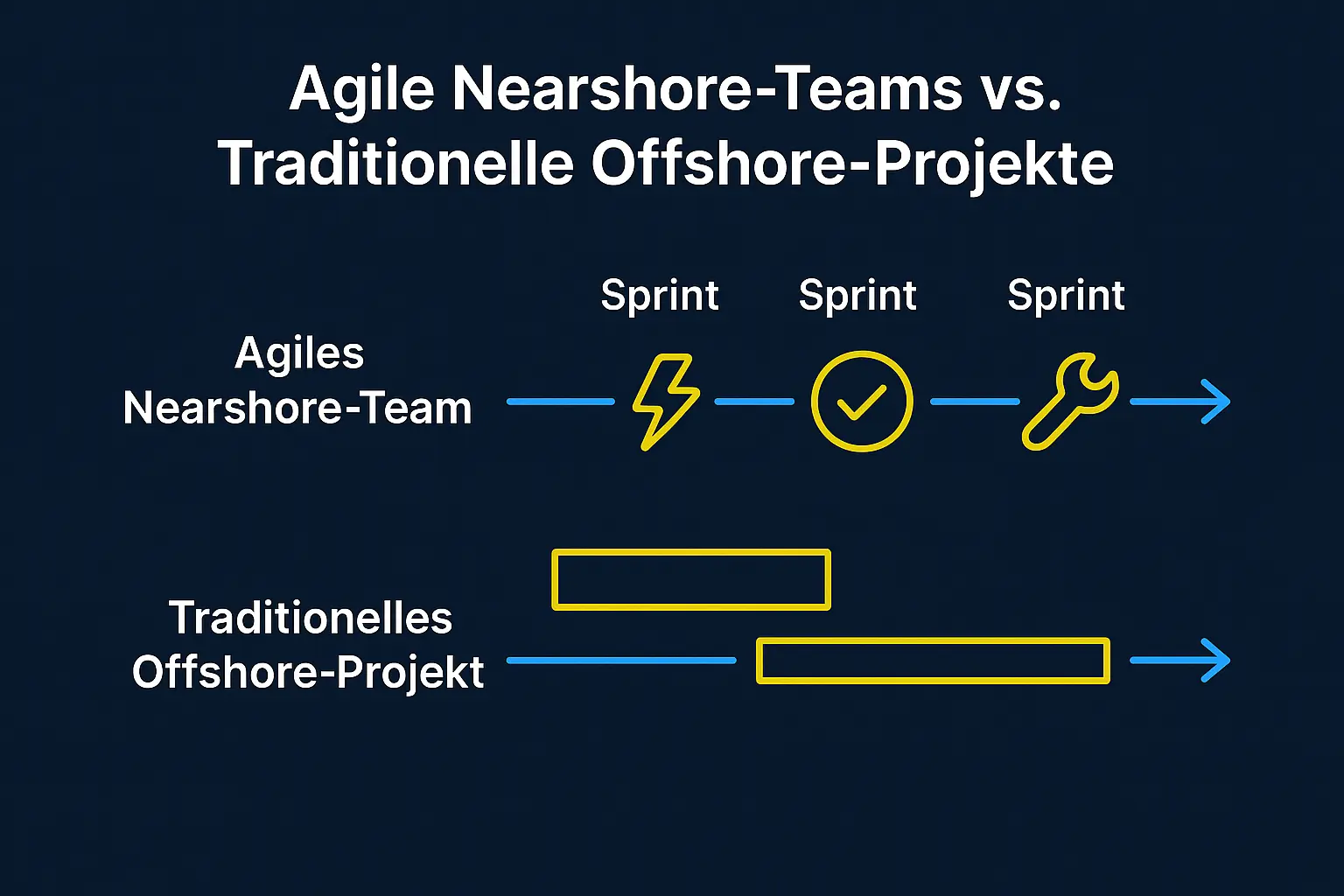 Agile Nearshore-Teams vs. Traditionelle Offshore-Projekte

Sprint Sprint Sprint

Agiles Nearshore-Team

Traditionelles Offshore-Projekt